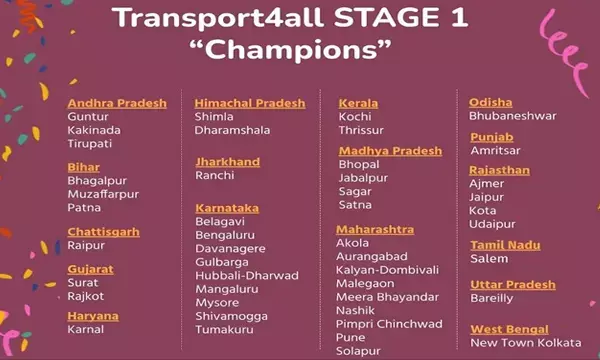 Transport4all STAGE 1
"Champions"

Andhra Pradesh
Guntur
Kakinada
Tirupati

Bihar
Bhagalpur
Muzaffarpur
Patna

Chattisgarh
Raipur

Gujarat
Surat
Rajkot

Haryana
Karnal

Himachal Pradesh
Shimla
Dharamshala

Jharkhand
Ranchi

Karnataka
Belagavi
Bengaluru
Davanagere
Gulbarga
Hubbali-Dharwad
Mangaluru
Mysore
Shivamogga
Tumakuru

Kerala
Kochi
Thrissur

Madhya Pradesh
Bhopal
Jabalpur
Sagar
Satna

Maharashtra
Akola
Aurangabad
Kalyan-Dombivali
Malegaon
Meera Bhayandar
Nashik
Pimpri Chinchwad
Pune
Solapur

Odisha
Bhubaneshwar

Punjab
Amritsar

Rajasthan
Ajmer
Jaipur
Kota
Udaipur

Tamil Nadu
Salem

Uttar Pradesh
Bareilly

West Bengal
New Town Kolkata